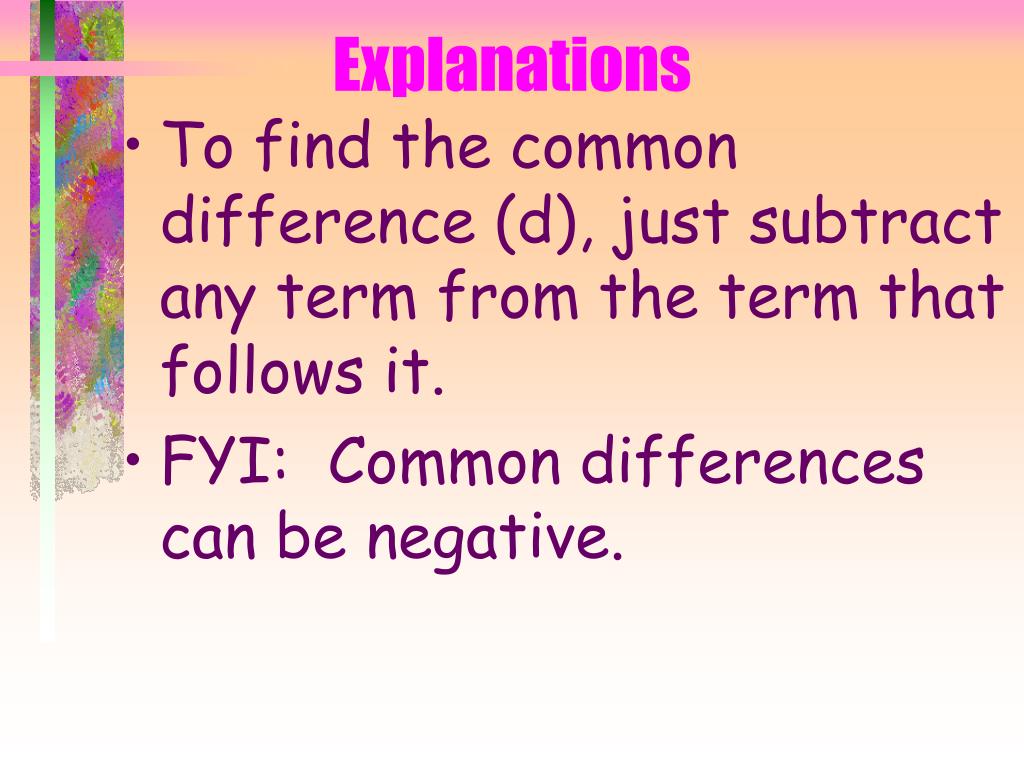 Explanations

• To find the common difference (d), just subtract any term from the term that follows it.

• FYI: Common differences can be negative.